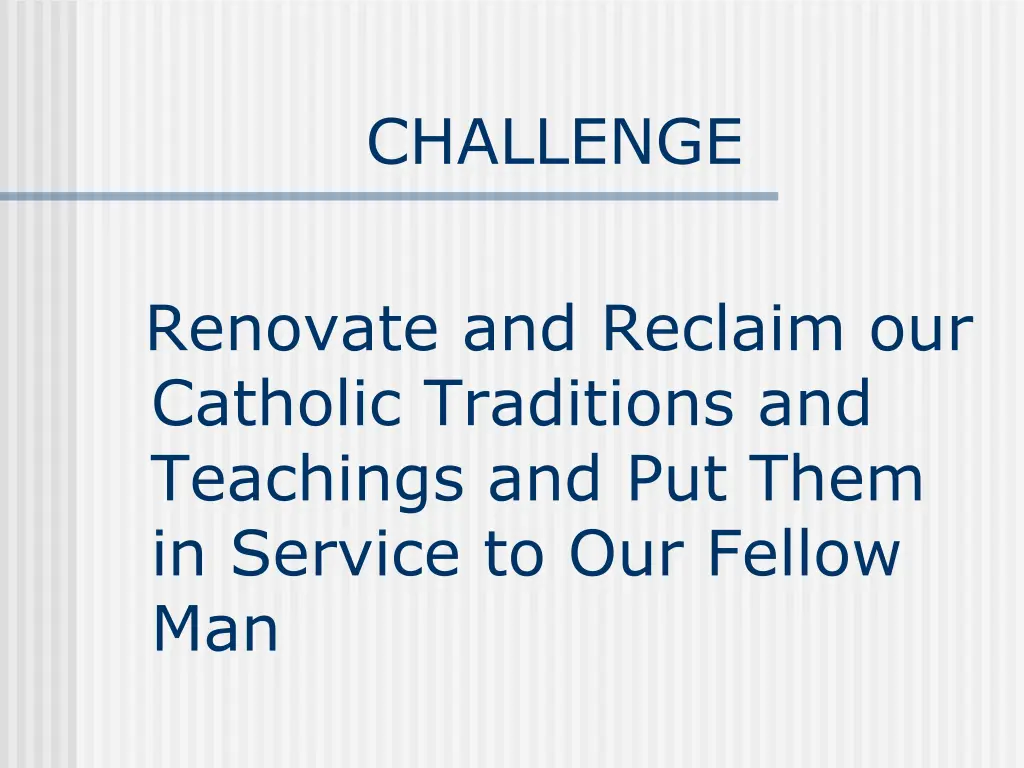 CHALLENGE

Renovate and Reclaim our Catholic Traditions and Teachings and Put Them in Service to Our Fellow Man